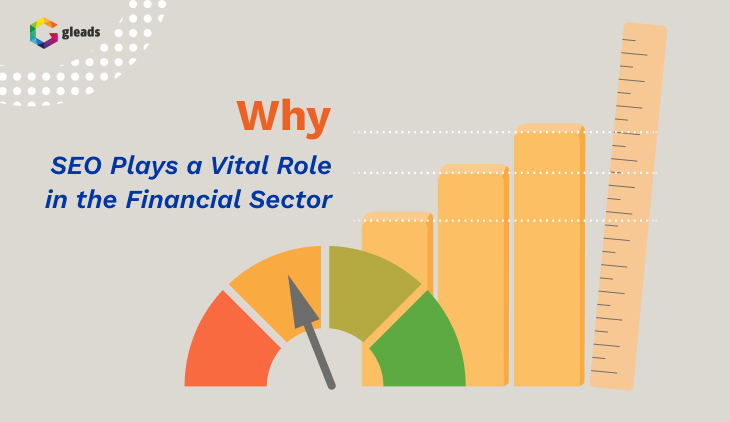 gleads

Why

SEO Plays a Vital Role in the Financial Sector